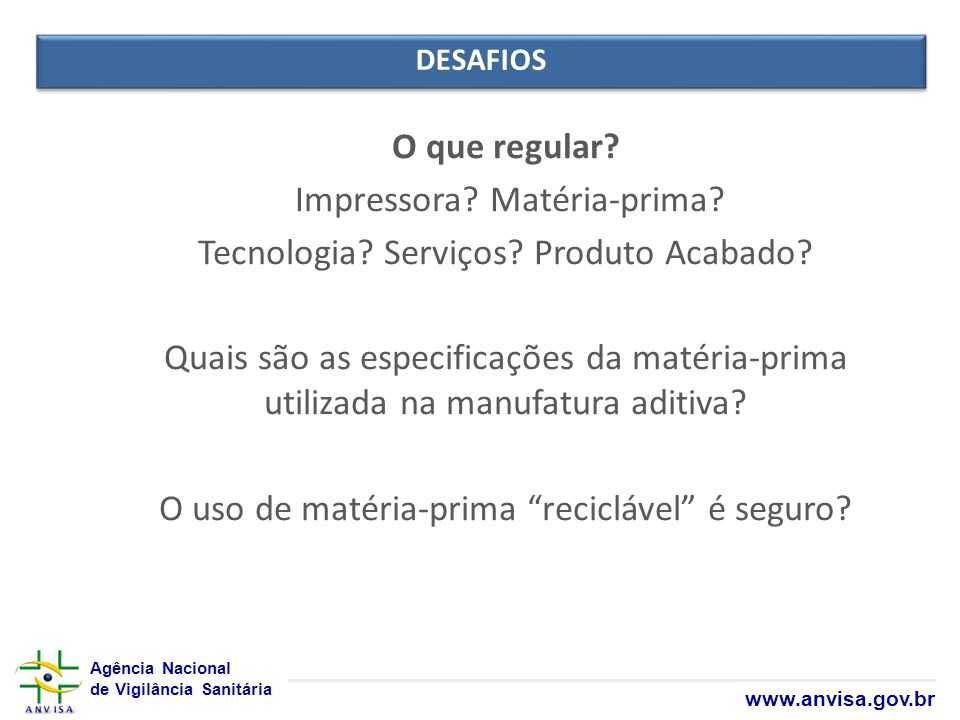 DESAFIOS

O que regular?
Impressora? Matéria-prima?
Tecnologia? Serviços? Produto Acabado?

Quais são as especificações da matéria-prima utilizada na manufatura aditiva?

O uso de matéria-prima “reciclável” é seguro?

ANVISA
Agência Nacional
de Vigilância Sanitária

www.anvisa.gov.br